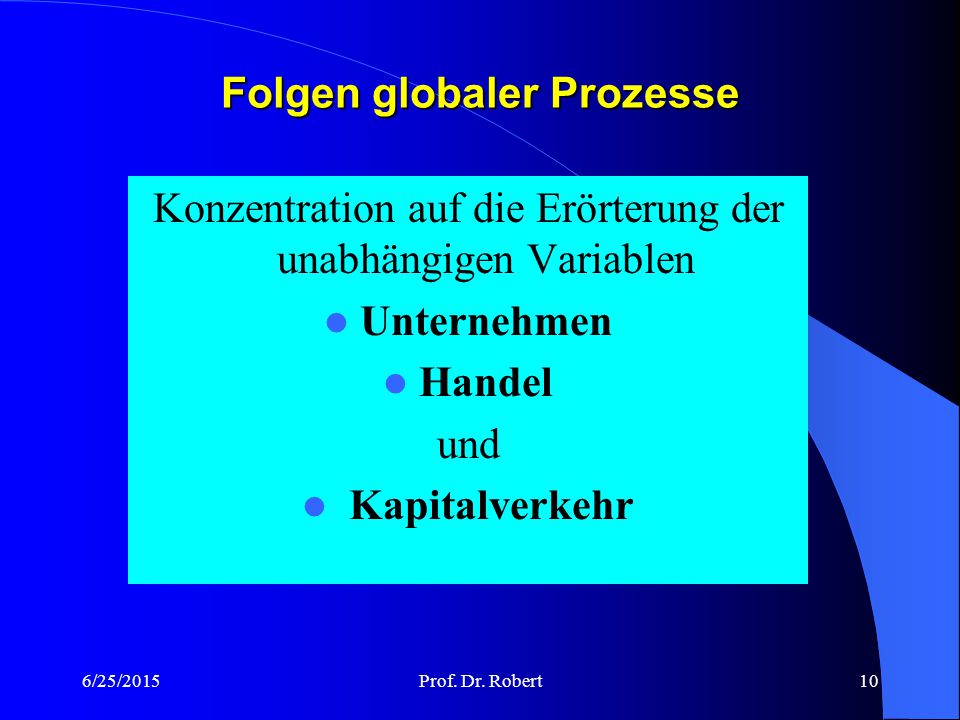 Folgen globaler Prozesse

Konzentration auf die Erörterung der unabhängigen Variablen

- Unternehmen
- Handel

und

- Kapitalverkehr

6/25/2015 Prof. Dr. Robert 10